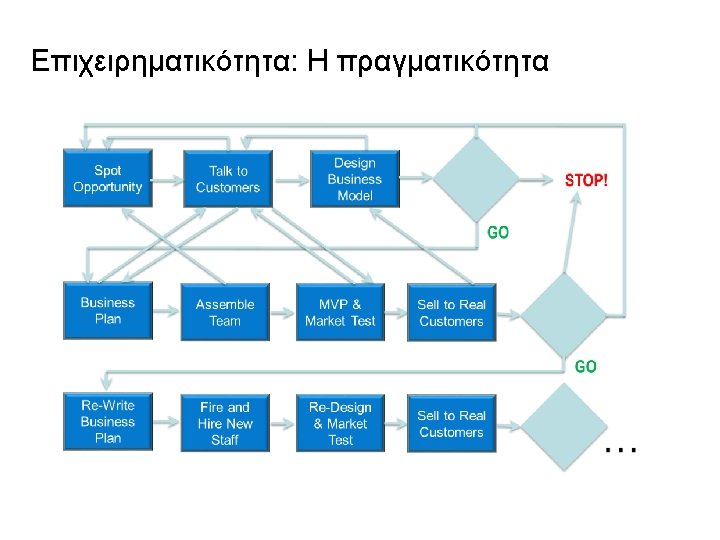 Επιχειρηματικότητα: Η πραγματικότητα

Spot Opportunity

Talk to Customers

Design Business Model

STOP!

GO

Business Plan

Assemble Team

MVP & Market Test

Sell to Real Customers

GO

Re-Write Business Plan

Fire and Hire New Staff

Re-Design & Market Test

Sell to Real Customers

...